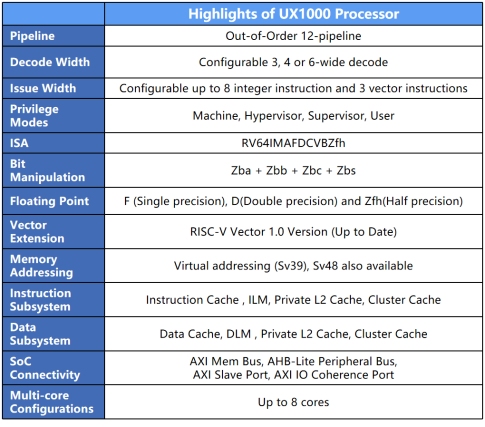 | | Highlights of UX1000 Processor |
|---|---|
| Pipeline | Out-of-Order 12-pipeline |
| Decode Width | Configurable 3, 4 or 6-wide decode |
| Issue Width | Configurable up to 8 integer instruction and 3 vector instructions |
| Privilege Modes | Machine, Hypervisor, Supervisor, User |
| ISA | RV64IMAFDCVBZfh |
| Bit Manipulation | Zba + Zbb + Zbc + Zbs |
| Floating Point | F (Single precision), D(Double precision) and Zfh(Half precision) |
| Vector Extension | RISC-V Vector 1.0 Version (Up to Date) |
| Memory Addressing | Virtual addressing (Sv39), Sv48 also available |
| Instruction Subsystem | Instruction Cache , ILM, Private L2 Cache, Cluster Cache |
| Data Subsystem | Data Cache, DLM , Private L2 Cache, Cluster Cache |
| SoC Connectivity | AXI Mem Bus, AHB-Lite Peripheral Bus, AXI Slave Port, AXI IO Coherence Port |
| Multi-core Configurations | Up to 8 cores |